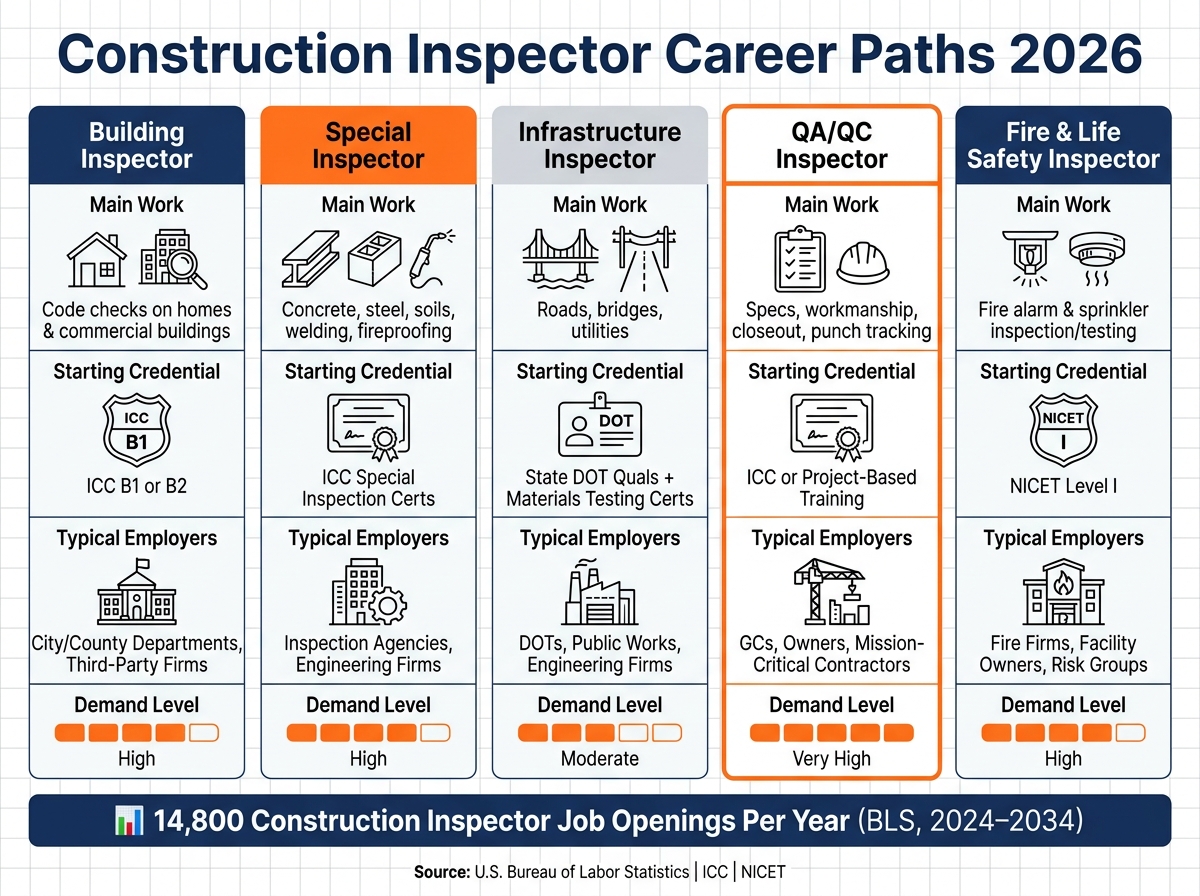 Construction Inspector Career Paths 2026

Building Inspector

Main Work

Code checks on homes & commercial buildings

Starting Credential

ICC B1

ICC B1 or B2

Typical Employers

City/County Departments, Third-Party Firms

Demand Level

High

Special Inspector

Main Work

Concrete, steel, soils, welding, fireproofing

Starting Credential

ICC Special Inspection Certs

Typical Employers

Inspection Agencies, Engineering Firms

Demand Level

High

Infrastructure Inspector

Main Work

Roads, bridges, utilities

Starting Credential

DOT

State DOT Quals + Materials Testing Certs

Typical Employers

DOTs, Public Works, Engineering Firms

Demand Level

Moderate

QA/QC Inspector

Main Work

Specs, workmanship, closeout, punch tracking

Starting Credential

ICC or Project-Based Training

Typical Employers

GCs, Owners, Mission-Critical Contractors

Demand Level

Very High

Fire & Life Safety Inspector

Main Work

Fire alarm & sprinkler inspection/testing

Starting Credential

NICET I

NICET Level I

Typical Employers

Fire Firms, Facility Owners, Risk Groups

Demand Level

High

14,800 Construction Inspector Job Openings Per Year (BLS, 2024–2034)

Source: U.S. Bureau of Labor Statistics | ICC | NICET